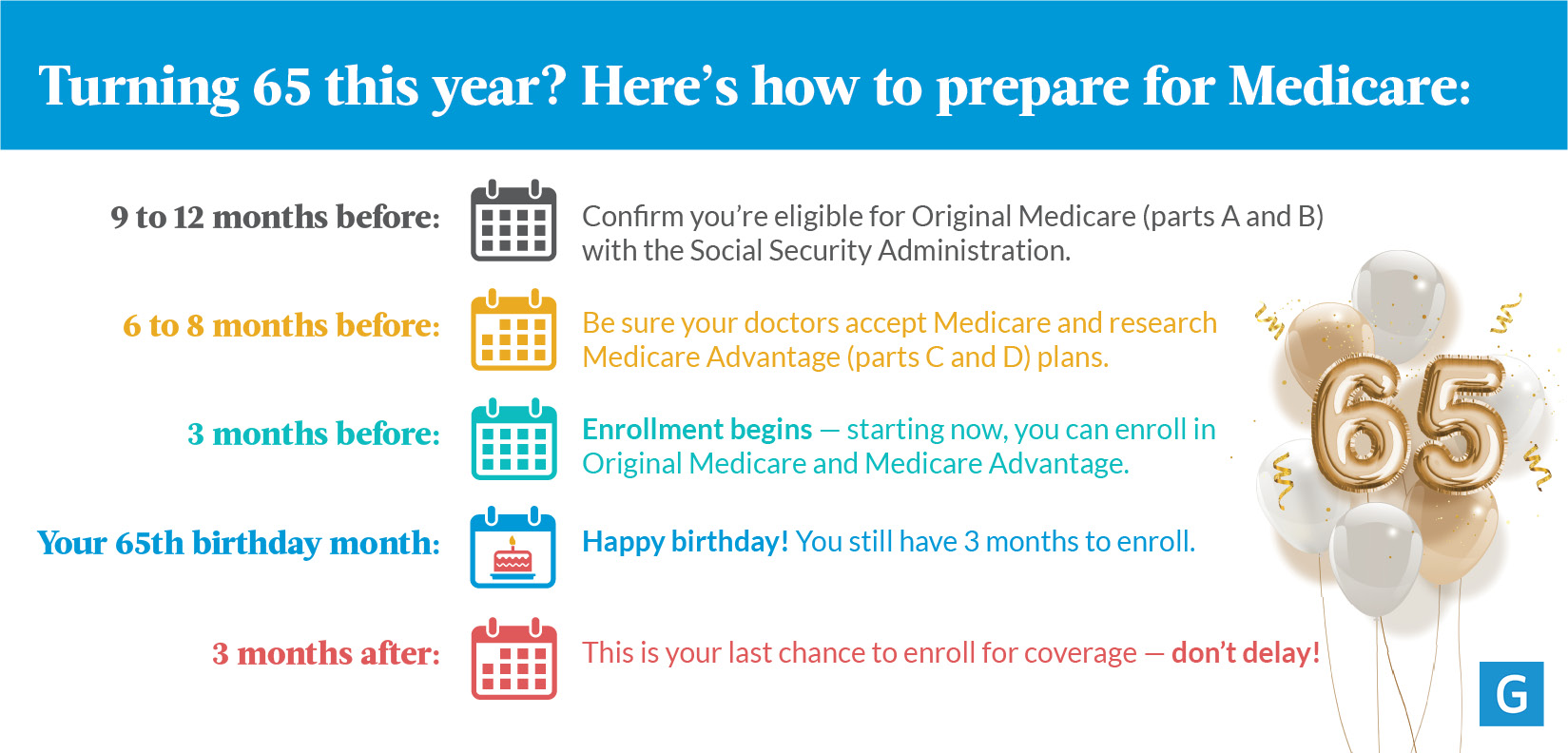 Turning 65 this year? Here's how to prepare for Medicare:

9 to 12 months before:

Confirm you're eligible for Original Medicare (parts A and B) with the Social Security Administration.

6 to 8 months before:

Be sure your doctors accept Medicare and research Medicare Advantage (parts C and D) plans.

3 months before:

Enrollment begins — starting now, you can enroll in Original Medicare and Medicare Advantage.

Your 65th birthday month:

Happy birthday! You still have 3 months to enroll.

3 months after:

This is your last chance to enroll for coverage — don't delay!

65

G